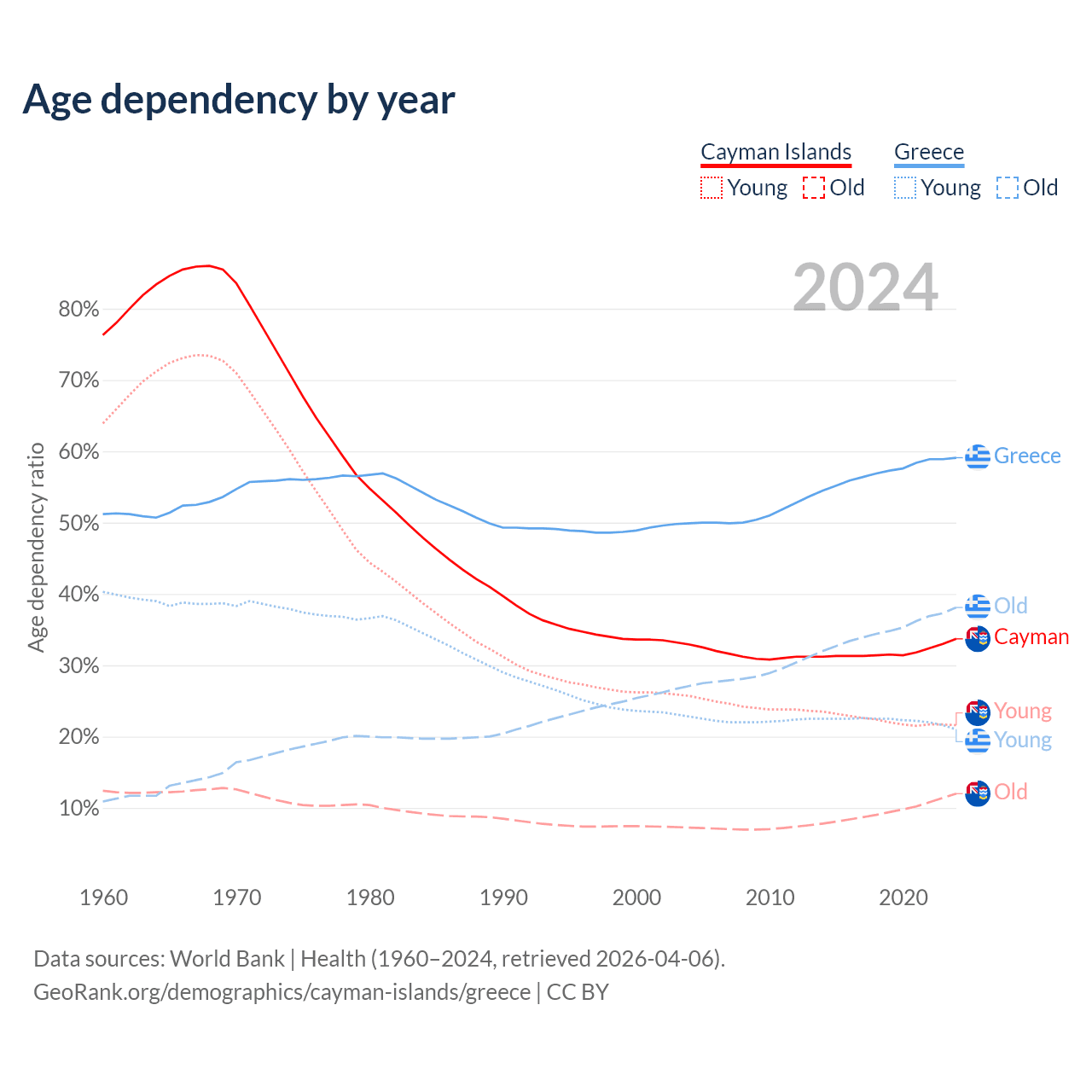 Age dependency by year

Cayman Islands
Young Old
Greece
Young Old

2024

Age dependency ratio

80%
70%
60%
50%
40%
30%
20%
10%

Greece
Old
Cayman
Young
Young
Old

1960 1970 1980 1990 2000 2010 2020

Data sources: World Bank | Health (1960–2024, retrieved 2026-04-06).
GeoRank.org/demographics/cayman-islands/greece | CC BY